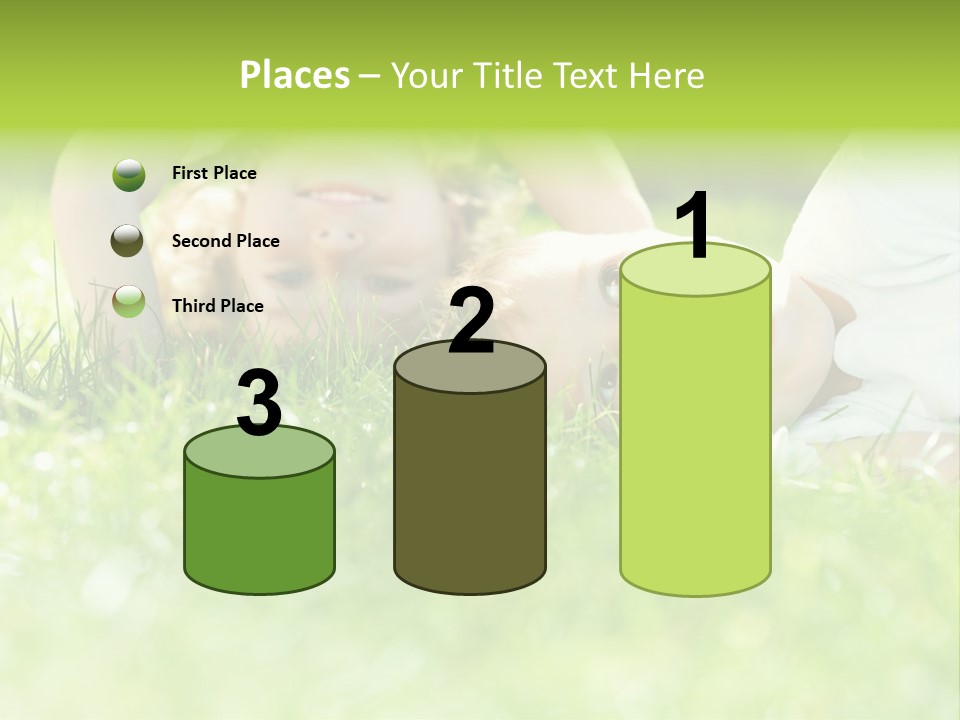 Places – Your Title Text Here

First Place

Second Place

Third Place

3

2

1